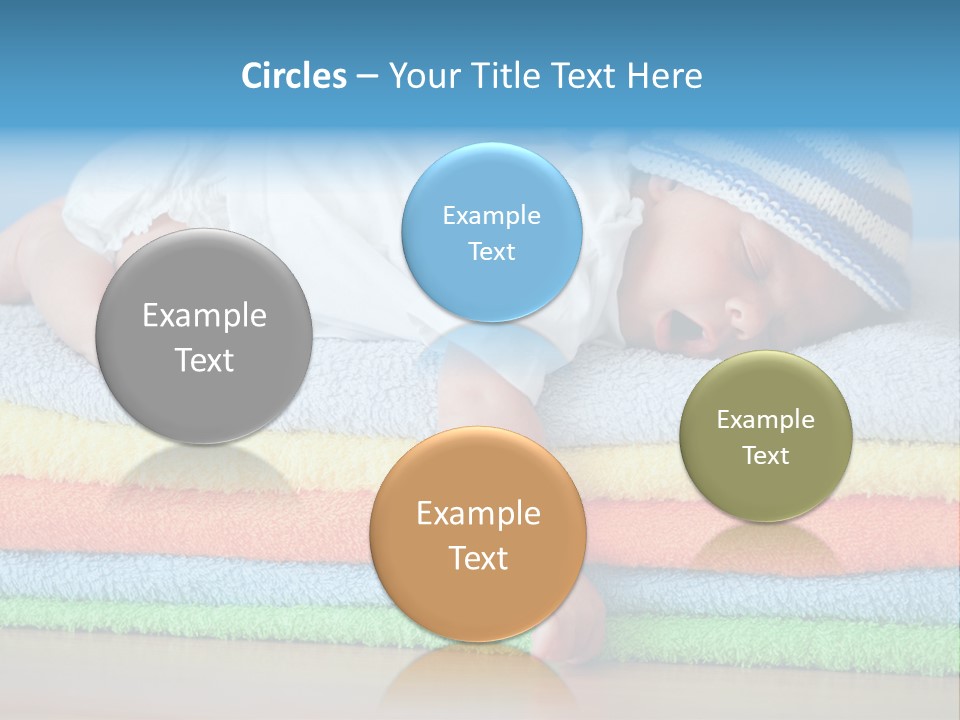 Circles – Your Title Text Here

Example Text

Example Text

Example Text

Example Text